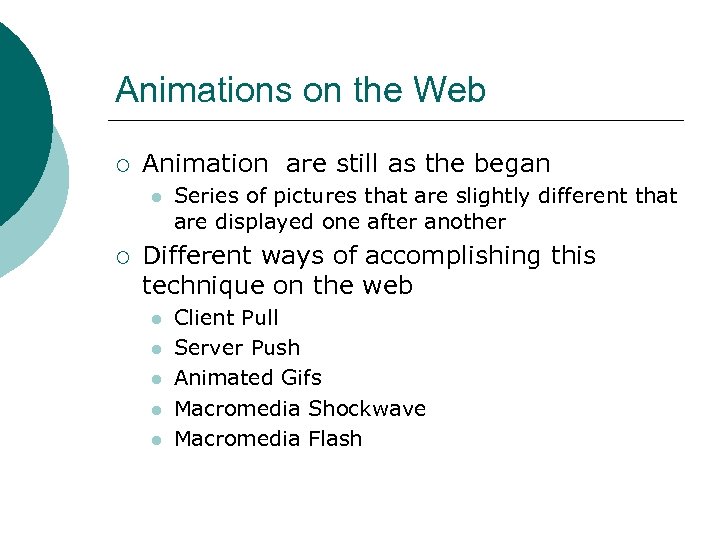 Animations on the Web

○ Animation are still as the began
  ● Series of pictures that are slightly different that are displayed one after another
○ Different ways of accomplishing this technique on the web
  ● Client Pull
  ● Server Push
  ● Animated Gifs
  ● Macromedia Shockwave
  ● Macromedia Flash